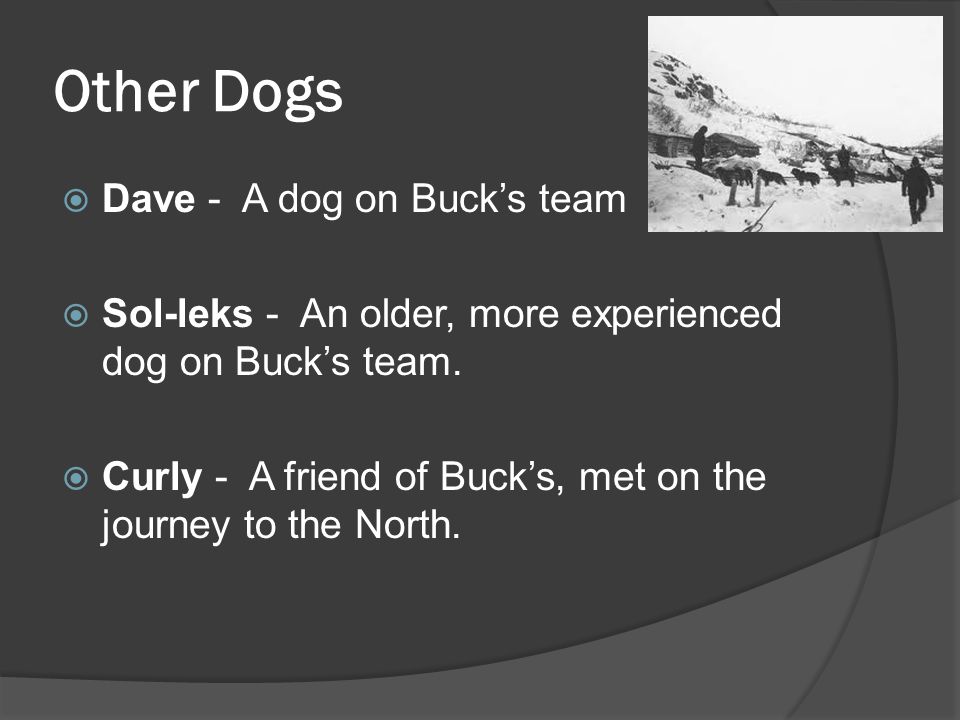 Other Dogs

Dave - A dog on Buck's team

Sol-leks - An older, more experienced dog on Buck's team.

Curly - A friend of Buck's, met on the journey to the North.